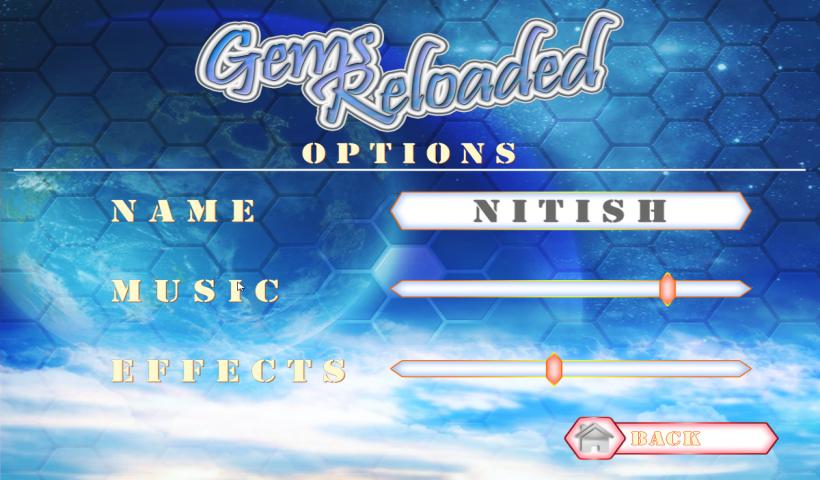 Gems Reloaded

OPTIONS

NAME

NITISH

MUSIC

EFFECTS

BACK